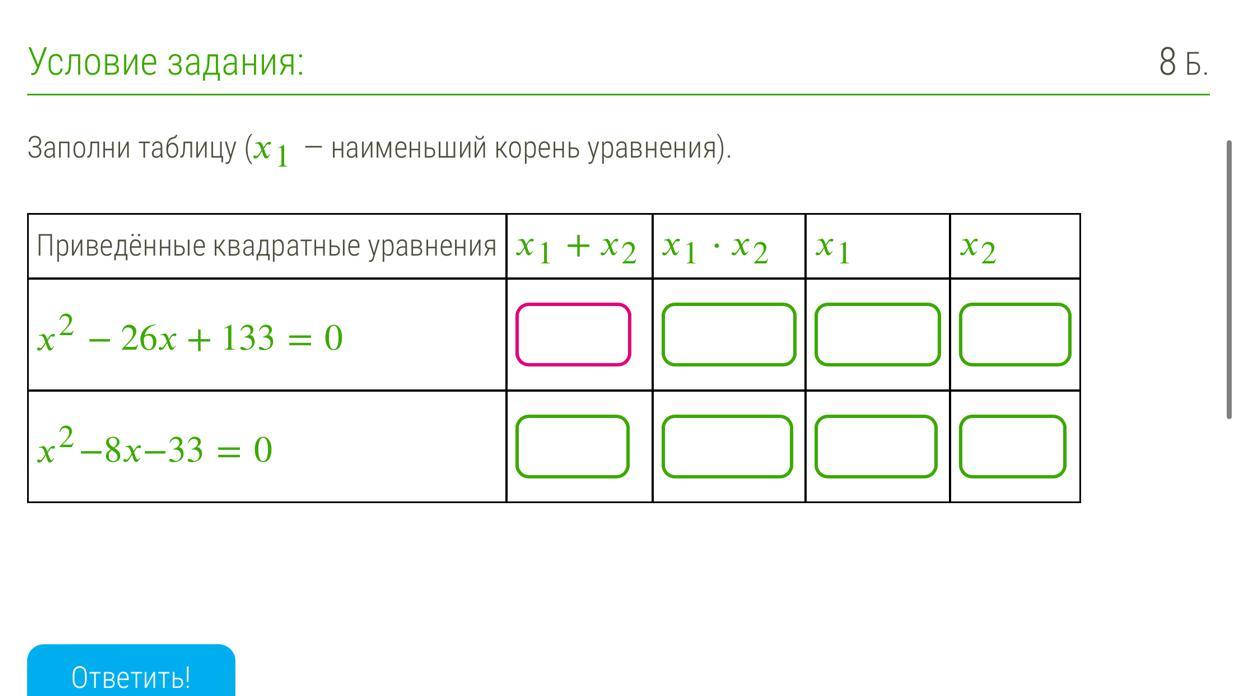 Условие задания: 8 Б.

Заполни таблицу ($x_1$ — наименьший корень уравнения).

| Приведённые квадратные уравнения | $x_1 + x_2$ | $x_1 \cdot x_2$ | $x_1$ | $x_2$ |
|---|---|---|---|---|
| $x^2 - 26x + 133 = 0$ | | | | |
| $x^2 - 8x - 33 = 0$ | | | | |

Ответить!